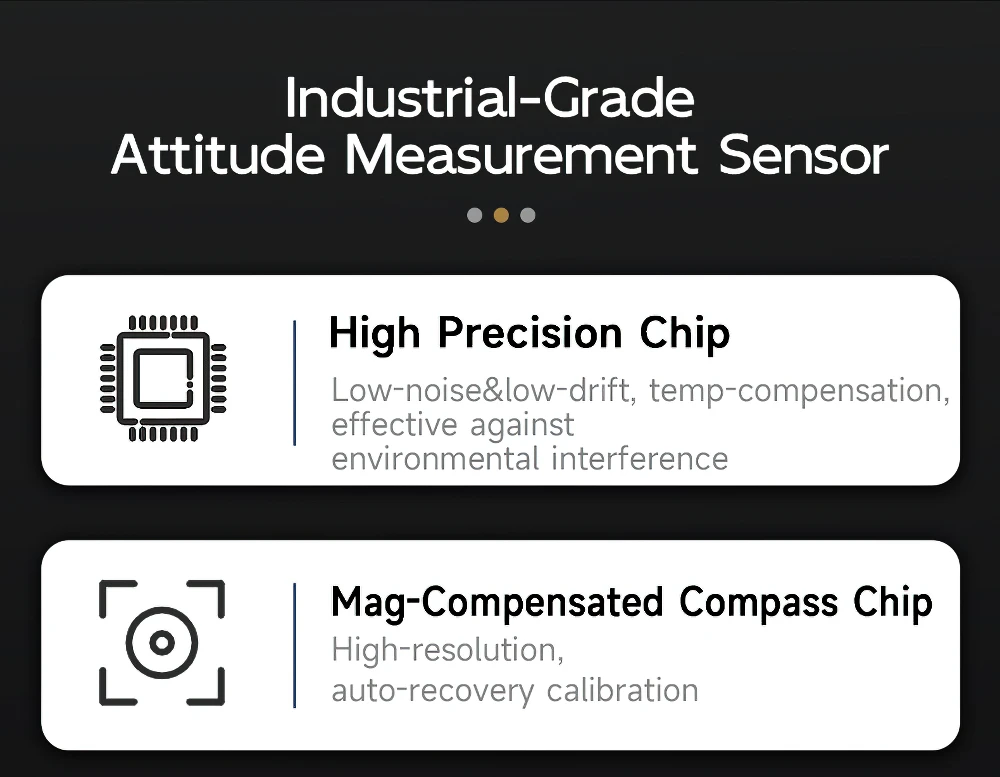 Industrial-Grade
Attitude Measurement Sensor

High Precision Chip

Low-noise&low-drift, temp-compensation, effective against environmental interference

Mag-Compensated Compass Chip

High-resolution, auto-recovery calibration